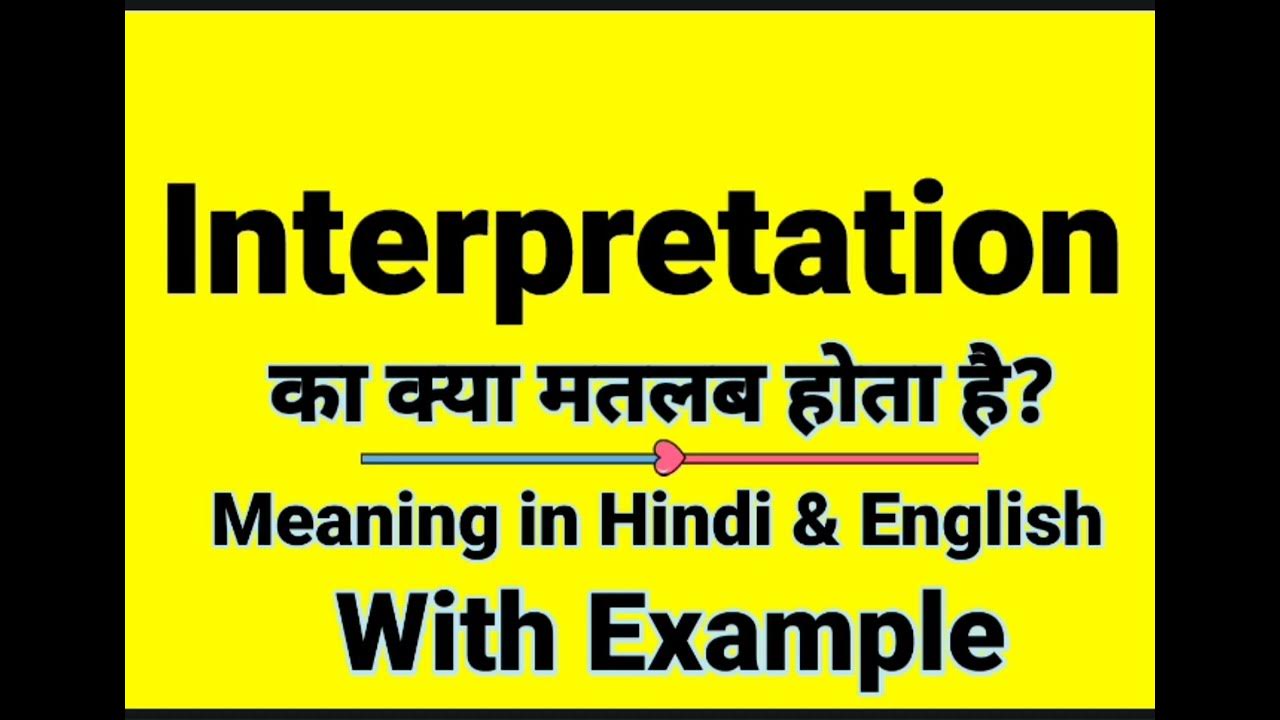 Interpretation

का क्या मतलब होता है?

Meaning in Hindi & English

With Example